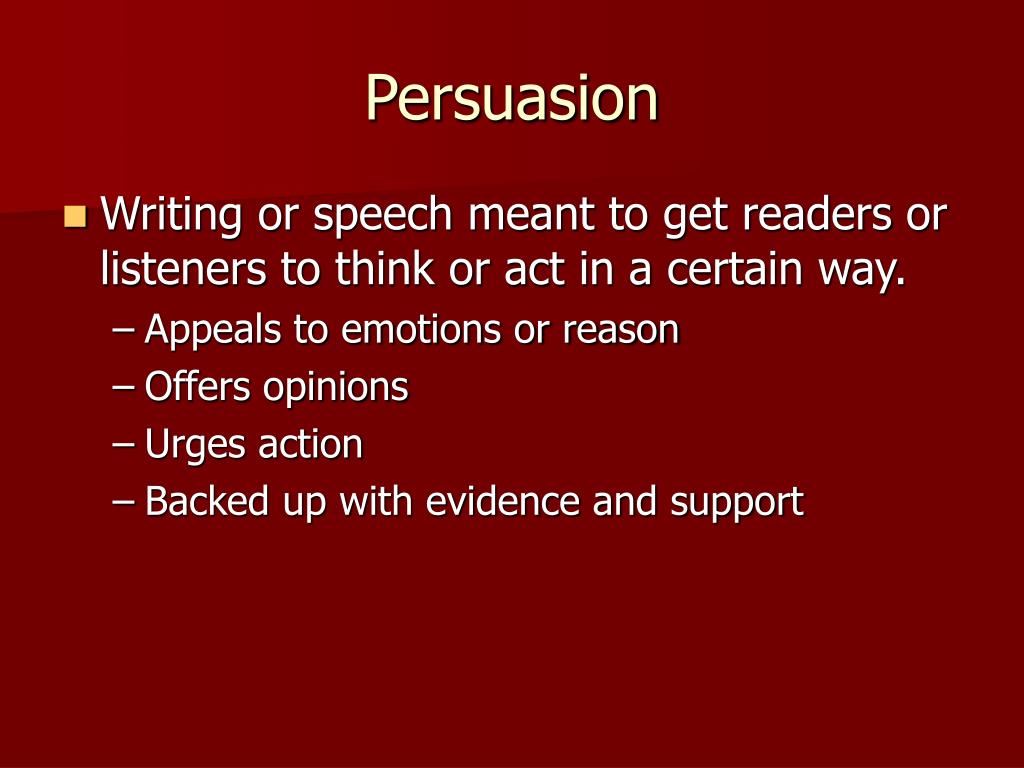 Persuasion

Writing or speech meant to get readers or listeners to think or act in a certain way.

– Appeals to emotions or reason
– Offers opinions
– Urges action
– Backed up with evidence and support